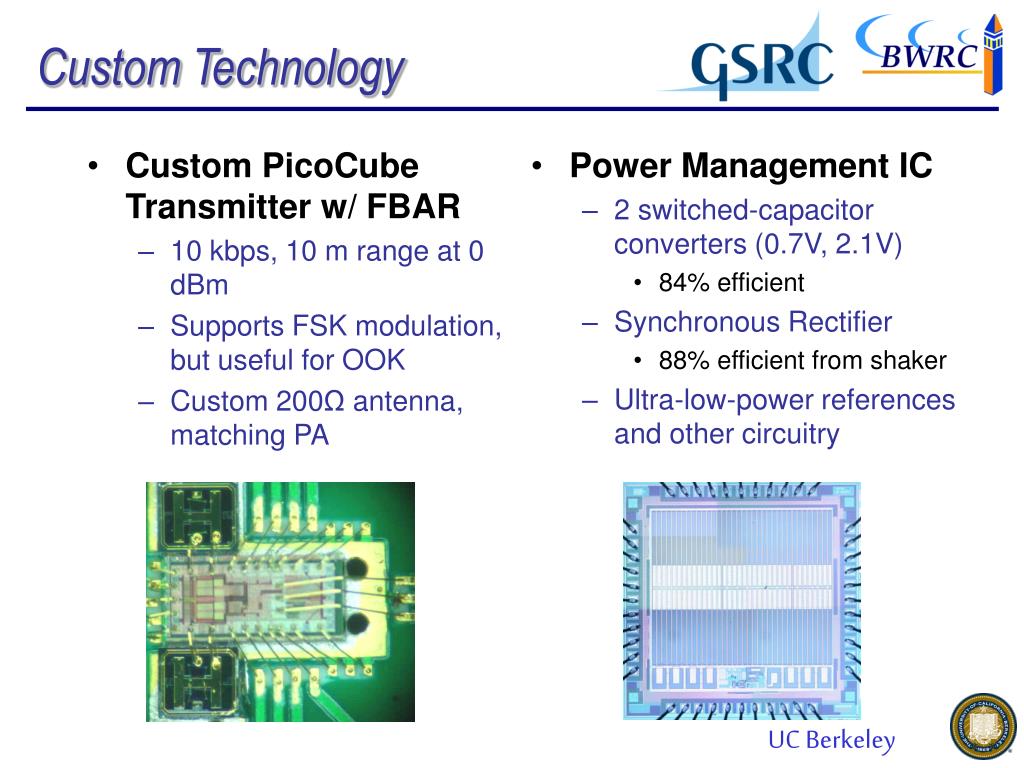 Custom Technology

GSRC

BWRC

• Custom PicoCube Transmitter w/ FBAR
– 10 kbps, 10 m range at 0 dBm
– Supports FSK modulation, but useful for OOK
– Custom 200Ω antenna, matching PA

• Power Management IC
– 2 switched-capacitor converters (0.7V, 2.1V)
• 84% efficient
– Synchronous Rectifier
• 88% efficient from shaker
– Ultra-low-power references and other circuitry

UC Berkeley